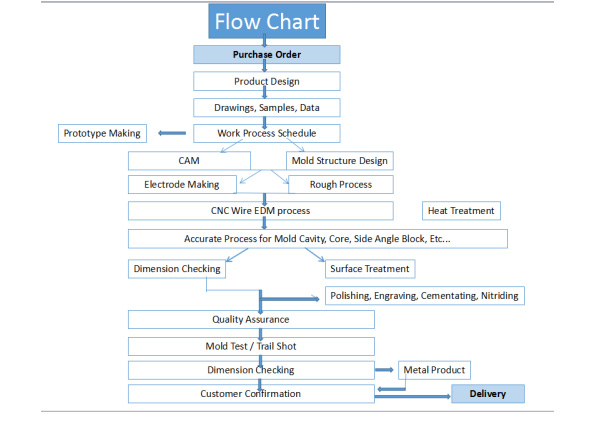 Flow Chart

Purchase Order

Product Design

Drawings, Samples, Data

Prototype Making

Work Process Schedule

CAM

Mold Structure Design

Electrode Making

Rough Process

CNC Wire EDM process

Heat Treatment

Accurate Process for Mold Cavity, Core, Side Angle Block, Etc...

Dimension Checking

Surface Treatment

Polishing, Engraving, Cementating, Nitriding

Quality Assurance

Mold Test / Trail Shot

Dimension Checking

Metal Product

Customer Confirmation

Delivery